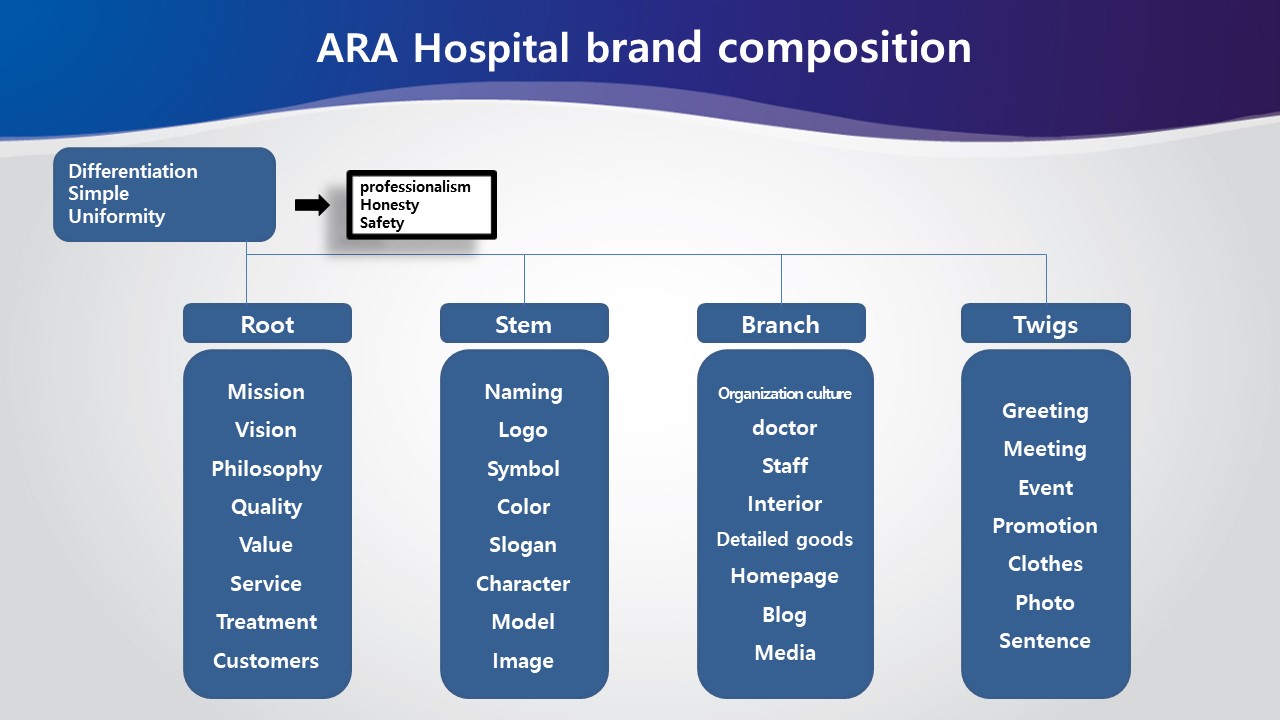 ARA Hospital brand composition

Differentiation
Simple
Uniformity

professionalism
Honesty
Safety

Root

Mission
Vision
Philosophy
Quality
Value
Service
Treatment
Customers

Stem

Naming
Logo
Symbol
Color
Slogan
Character
Model
Image

Branch

Organization culture
doctor
Staff
Interior
Detailed goods
Homepage
Blog
Media

Twigs

Greeting
Meeting
Event
Promotion
Clothes
Photo
Sentence